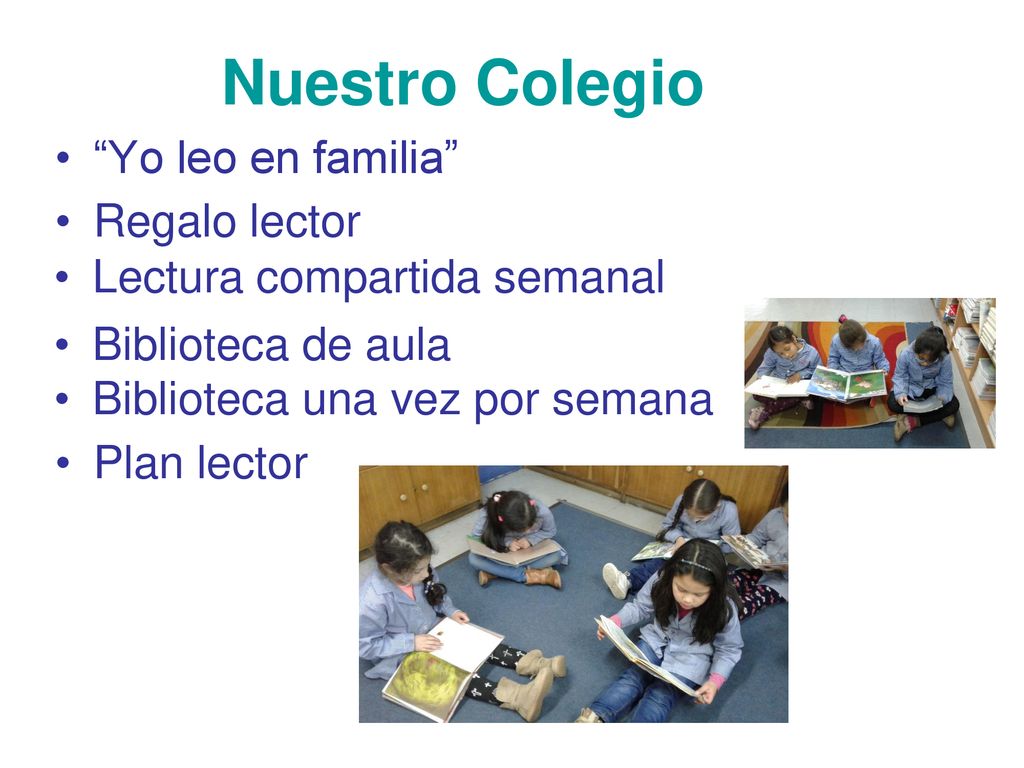 Nuestro Colegio

• “Yo leo en familia”
• Regalo lector
• Lectura compartida semanal
• Biblioteca de aula
• Biblioteca una vez por semana
• Plan lector